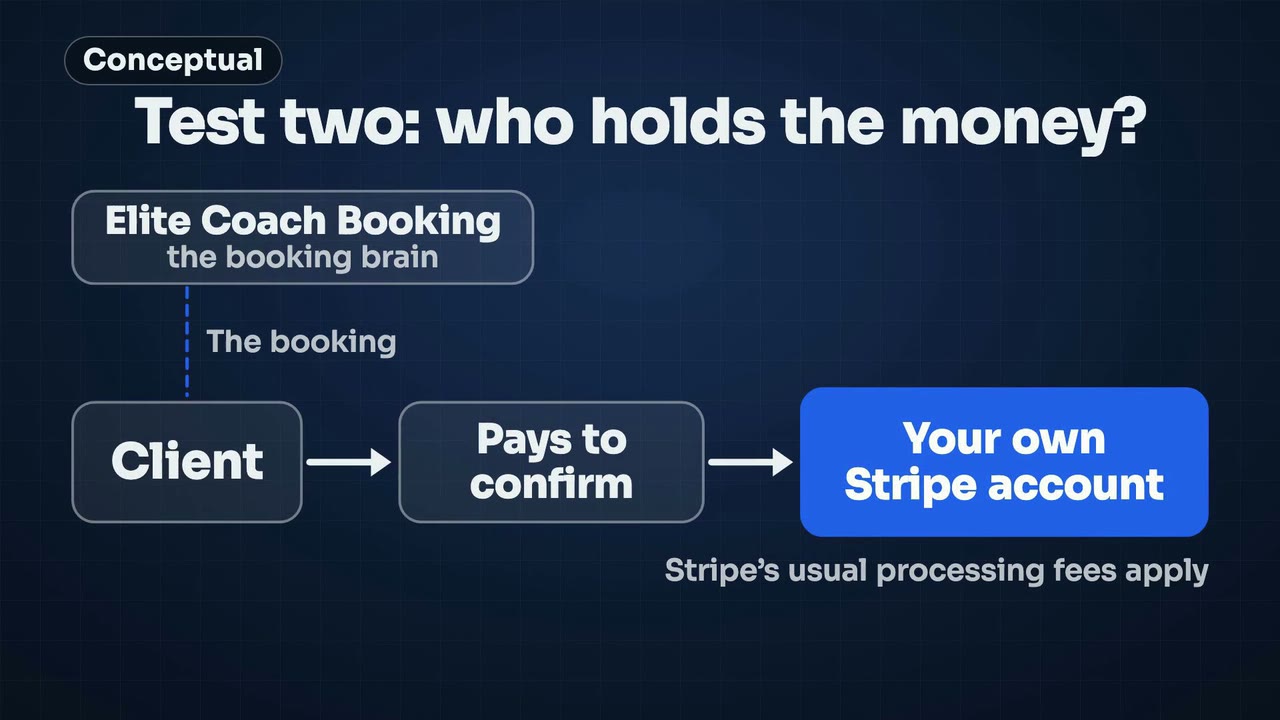 Conceptual

Test two: who holds the money?

Elite Coach Booking
the booking brain

The booking

Client

→

Pays to confirm

→

Your own Stripe account

Stripe's usual processing fees apply